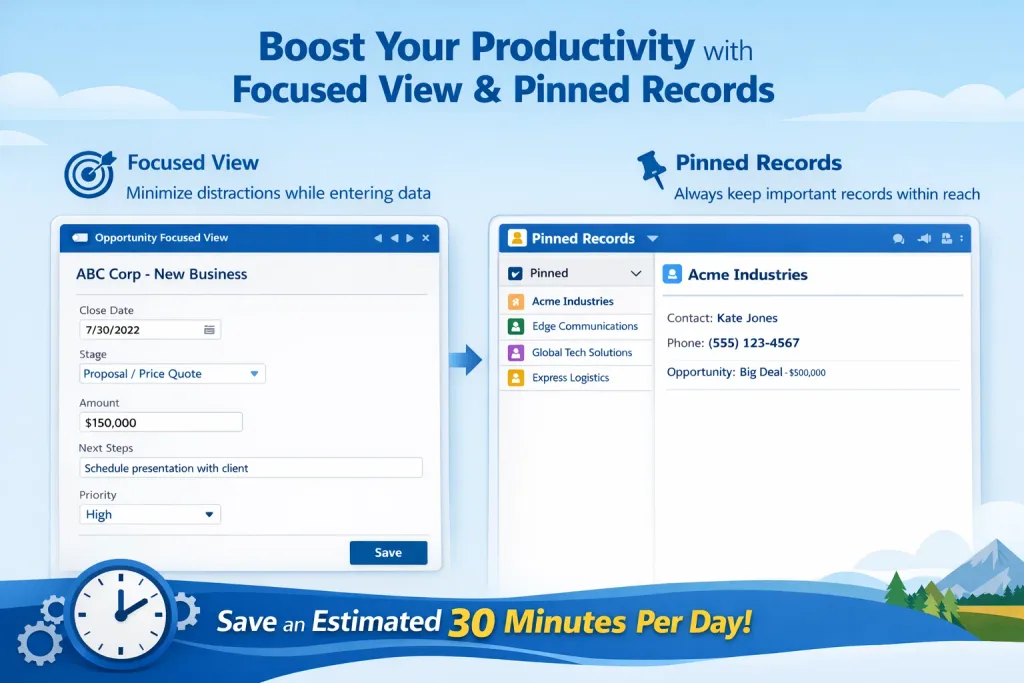 Boost Your Productivity with Focused View & Pinned Records

Focused View
Minimize distractions while entering data

Opportunity Focused View

ABC Corp - New Business

Close Date
7/30/2022

Stage
Proposal / Price Quote

Amount
$150,000

Next Steps
Schedule presentation with client

Priority
High

Save

Pinned Records
Always keep important records within reach

Pinned Records

Pinned
Acme Industries
Edge Communications
Global Tech Solutions
Express Logistics

Acme Industries

Contact: Kate Jones
Phone: (555) 123-4567
Opportunity: Big Deal - $500,000

Save an Estimated 30 Minutes Per Day!